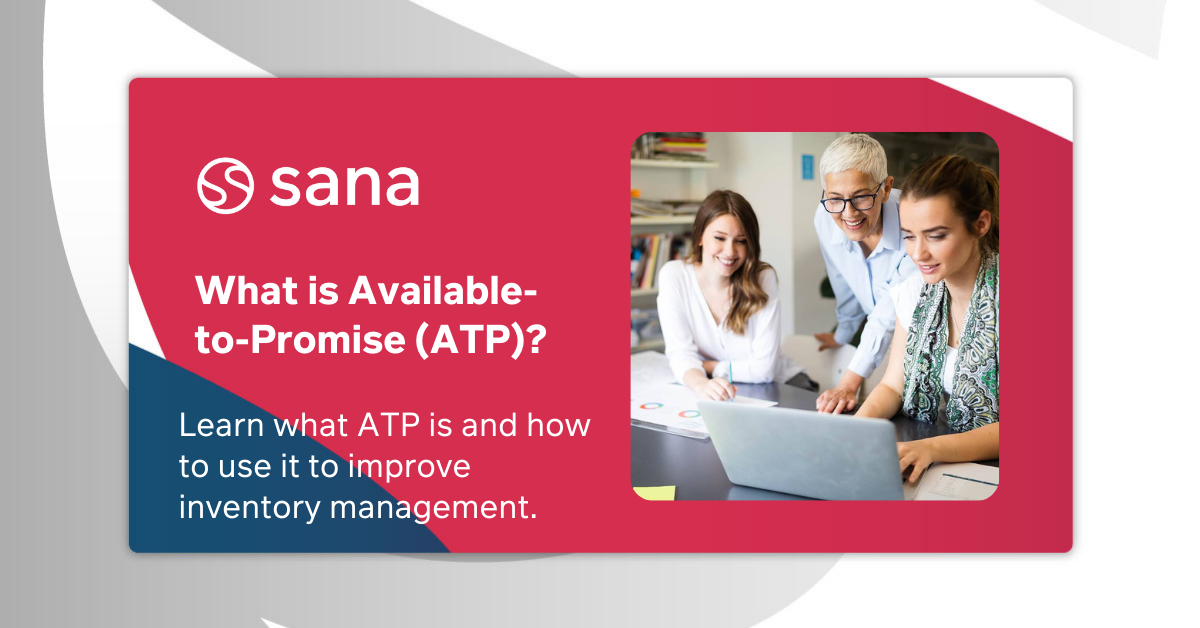 sana

What is Available-to-Promise (ATP)?

Learn what ATP is and how to use it to improve inventory management.